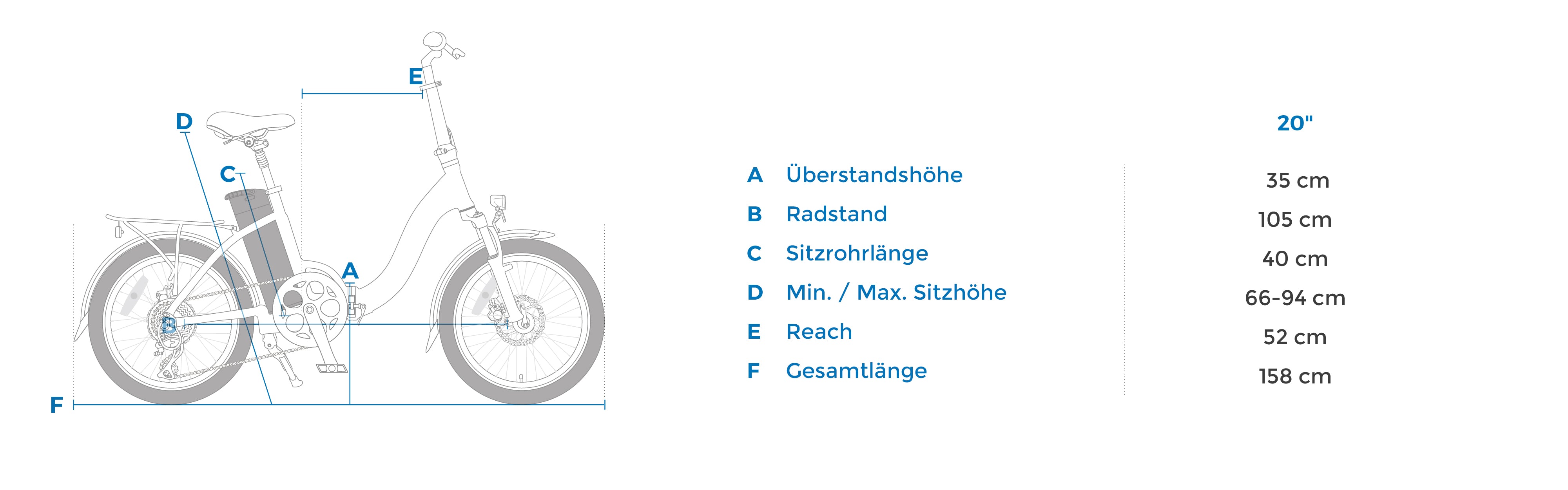 E
D
C
A
B
F

| | | 20" |
|---|---|---|
| A | Überstandshöhe | 35 cm |
| B | Radstand | 105 cm |
| C | Sitzrohrlänge | 40 cm |
| D | Min. / Max. Sitzhöhe | 66-94 cm |
| E | Reach | 52 cm |
| F | Gesamtlänge | 158 cm |